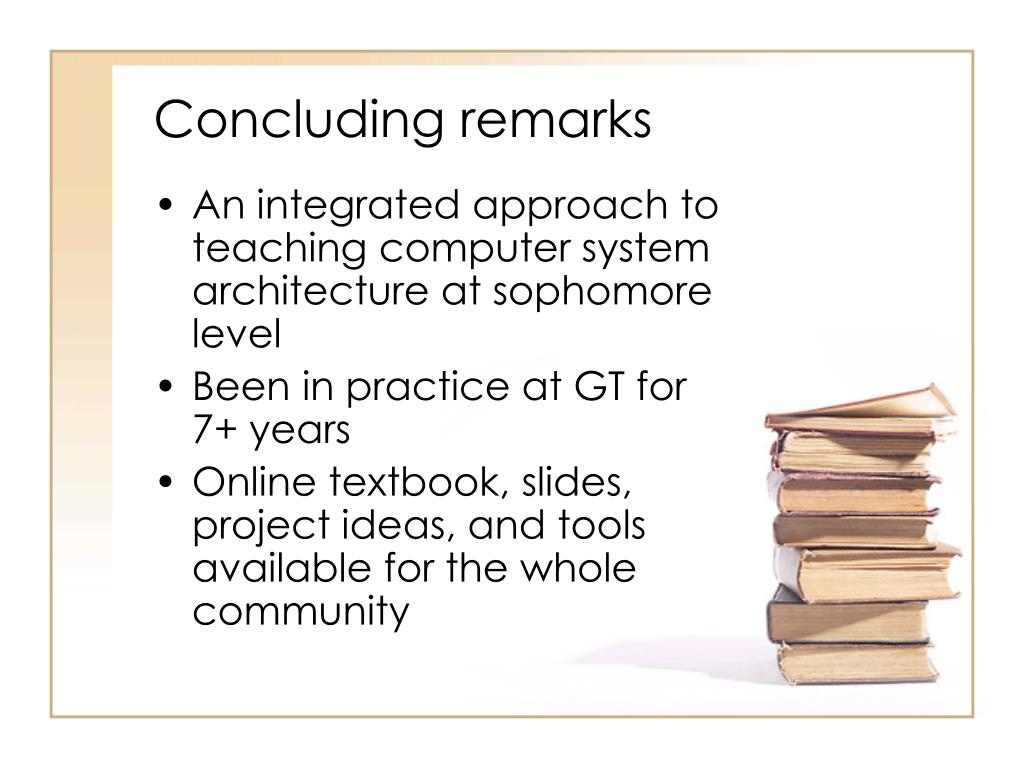 Concluding remarks

• An integrated approach to teaching computer system architecture at sophomore level
• Been in practice at GT for 7+ years
• Online textbook, slides, project ideas, and tools available for the whole community